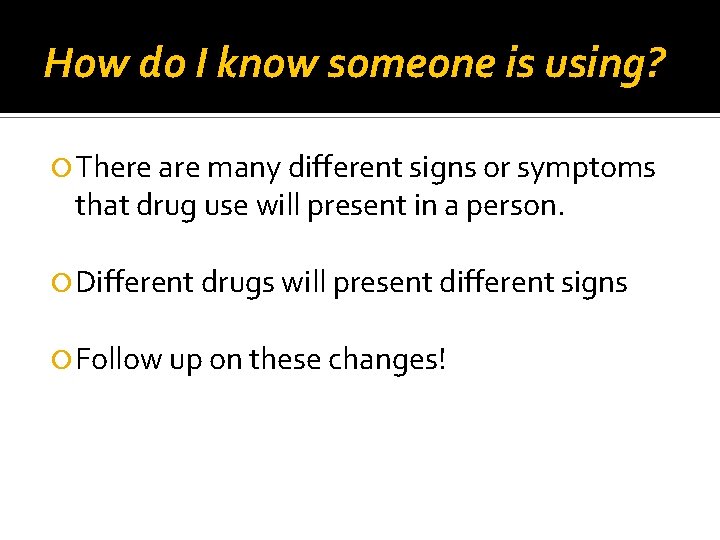 How do I know someone is using?

There are many different signs or symptoms that drug use will present in a person.

Different drugs will present different signs

Follow up on these changes!